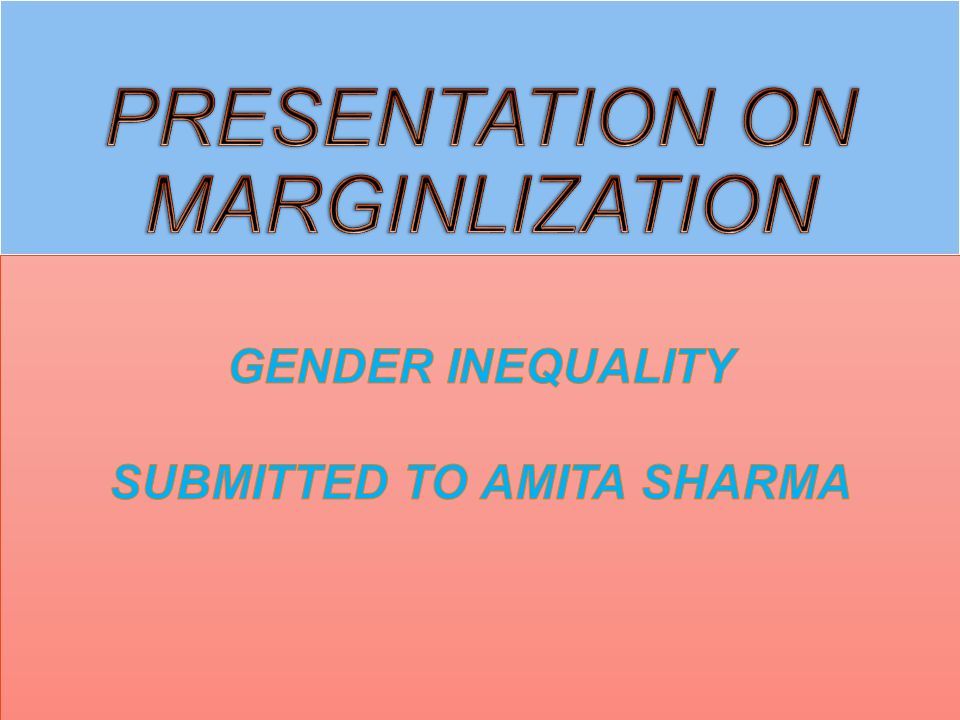 PRESENTATION ON MARGINLIZATION

GENDER INEQUALITY

SUBMITTED TO AMITA SHARMA